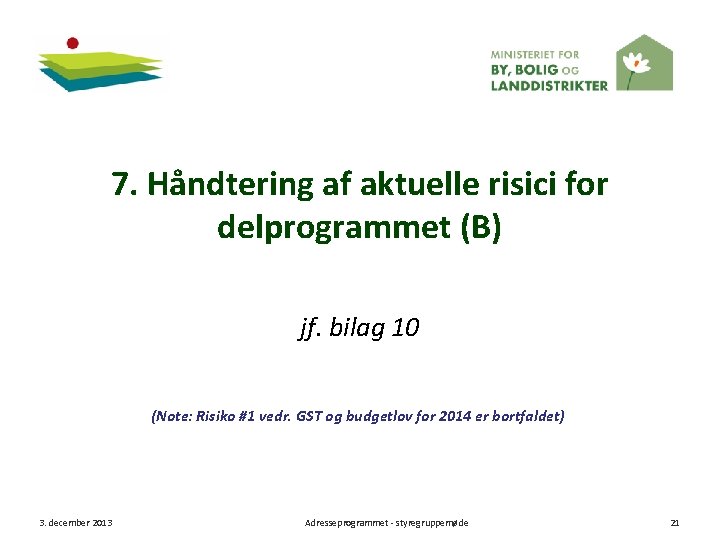 MINISTERIET FOR
BY, BOLIG OG
LANDDISTRIKTER

7. Håndtering af aktuelle risici for delprogrammet (B)

jf. bilag 10

(Note: Risiko #1 vedr. GST og budgetlov for 2014 er bortfaldet)

3. december 2013

Adresseprogrammet - styregruppemøde

21